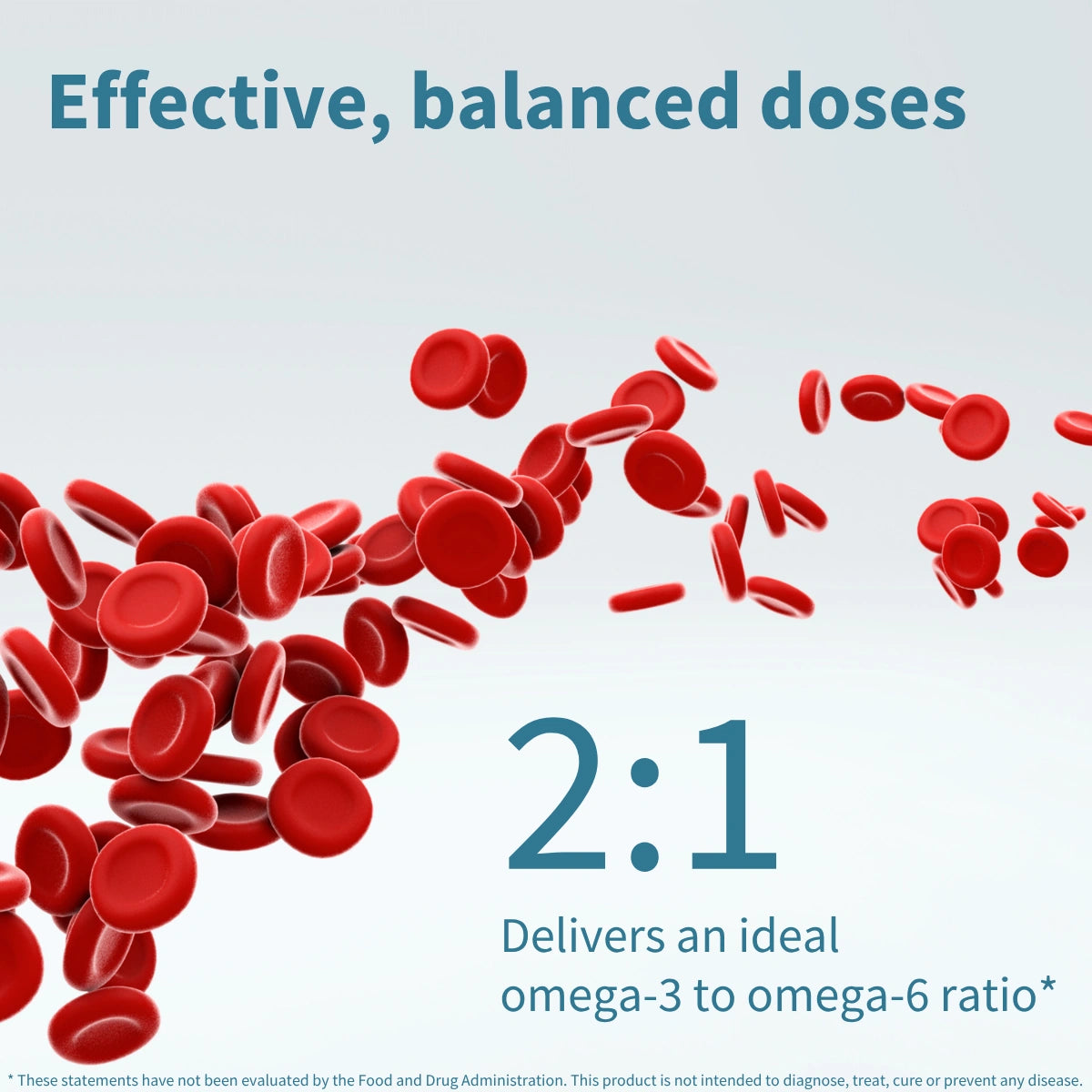 Effective, balanced doses

2:1

Delivers an ideal omega-3 to omega-6 ratio*

* These statements have not been evaluated by the Food and Drug Administration. This product is not intended to diagnose, treat, cure or prevent any disease.